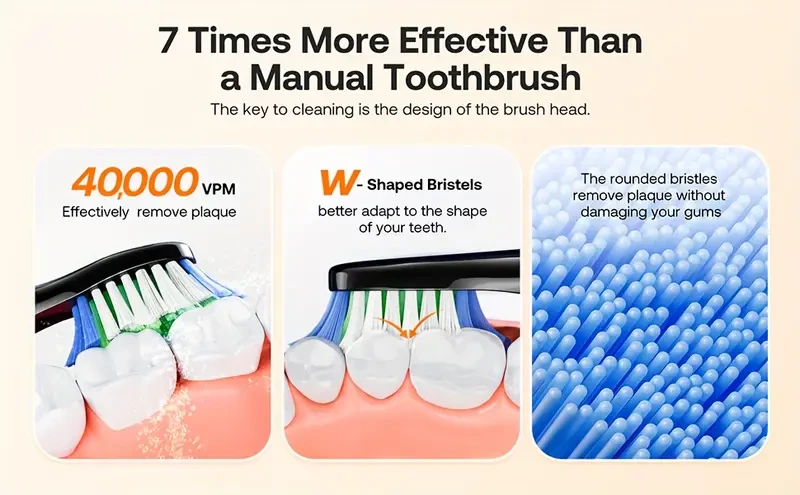 7 Times More Effective Than a Manual Toothbrush

The key to cleaning is the design of the brush head.

40,000 VPM

Effectively remove plaque

W- Shaped Bristels

better adapt to the shape of your teeth.

The rounded bristles remove plaque without damaging your gums